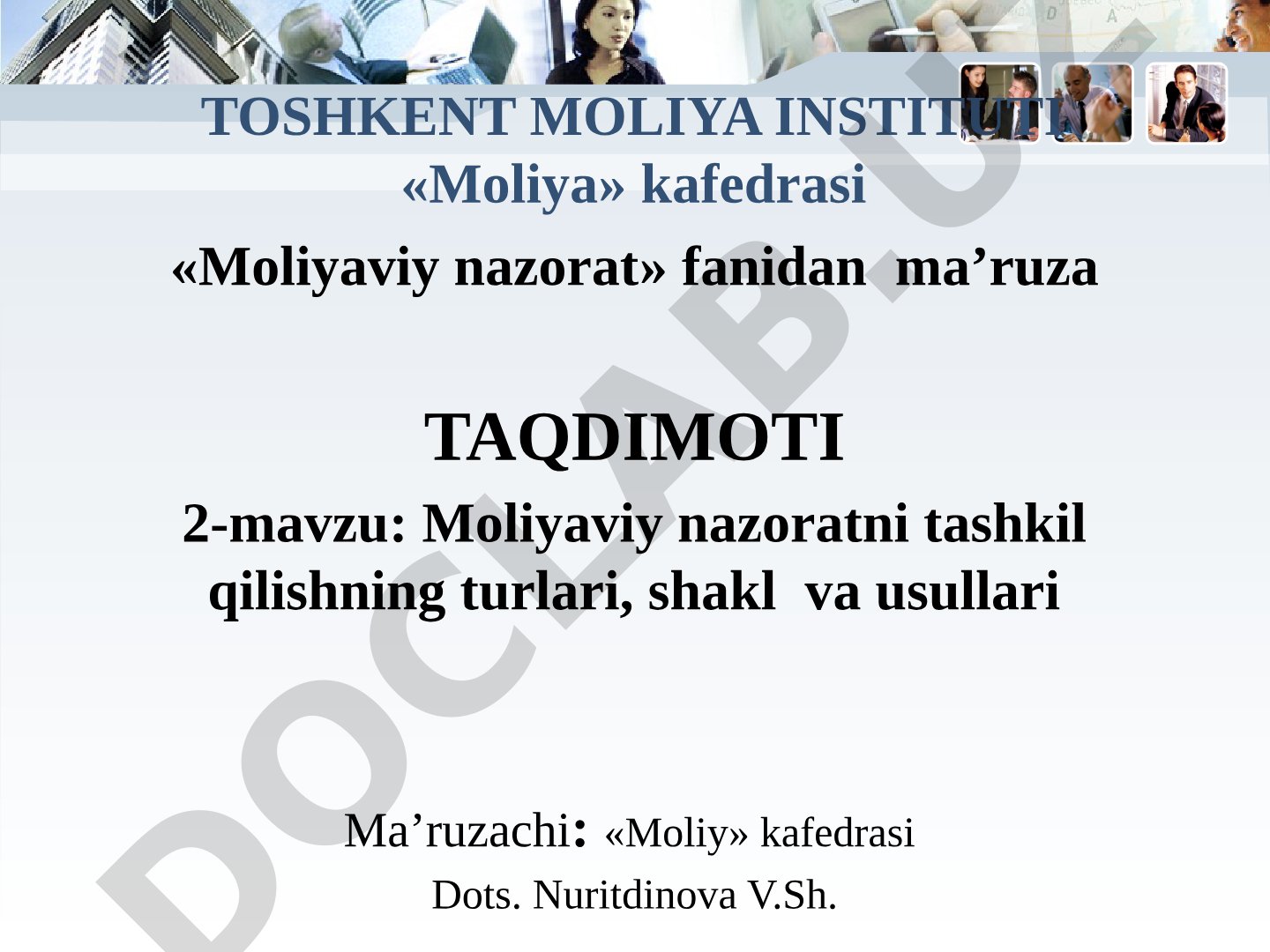 TOSHKENT MOLIYA INSTITUTI
«Moliya» kafedrasi

«Moliyaviy nazorat» fanidan ma’ruza

TAQDIMOTI

2-mavzu: Moliyaviy nazoratni tashkil qilishning turlari, shakl va usullari

Ma’ruzachi: «Moliy» kafedrasi
Dots. Nuritdinova V.Sh.

DOCLAB.UZ